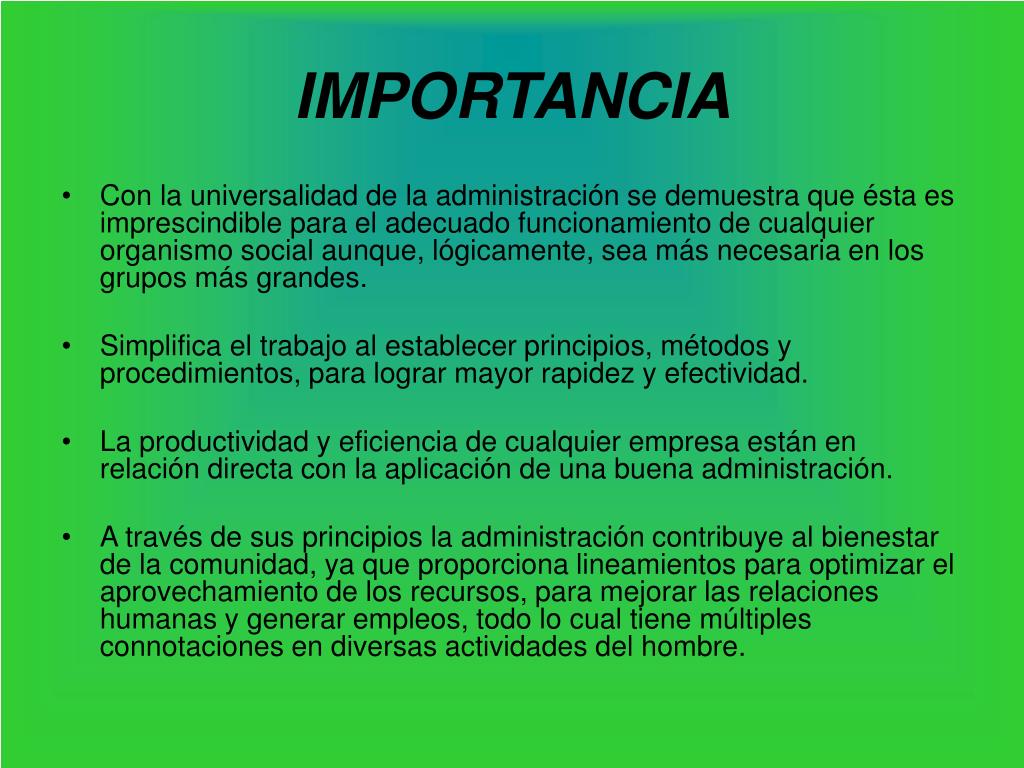 IMPORTANCIA

• Con la universalidad de la administración se demuestra que ésta es imprescindible para el adecuado funcionamiento de cualquier organismo social aunque, lógicamente, sea más necesaria en los grupos más grandes.

• Simplifica el trabajo al establecer principios, métodos y procedimientos, para lograr mayor rapidez y efectividad.

• La productividad y eficiencia de cualquier empresa están en relación directa con la aplicación de una buena administración.

• A través de sus principios la administración contribuye al bienestar de la comunidad, ya que proporciona lineamientos para optimizar el aprovechamiento de los recursos, para mejorar las relaciones humanas y generar empleos, todo lo cual tiene múltiples connotaciones en diversas actividades del hombre.